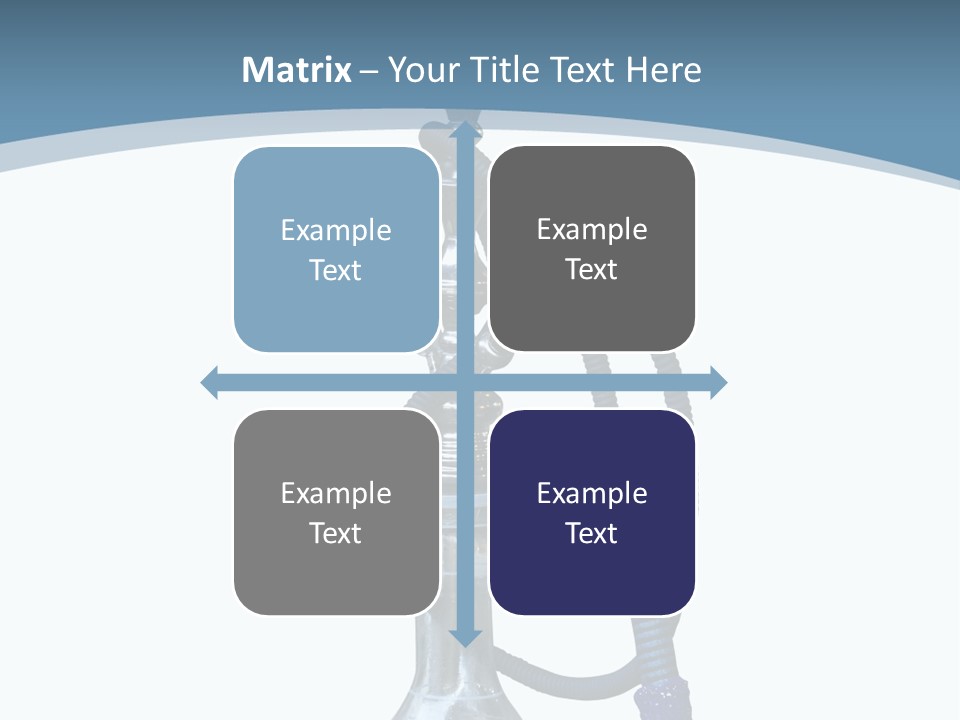 Matrix – Your Title Text Here

Example Text

Example Text

Example Text

Example Text